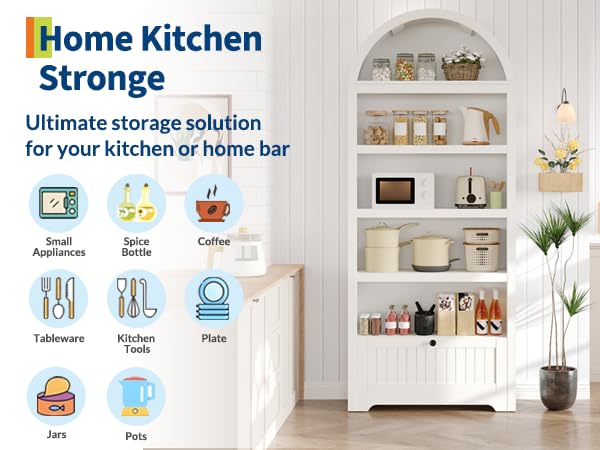 Home Kitchen Stronge

Ultimate storage solution for your kitchen or home bar

Small Appliances

Spice Bottle

Coffee

Tableware

Kitchen Tools

Plate

Jars

Pots